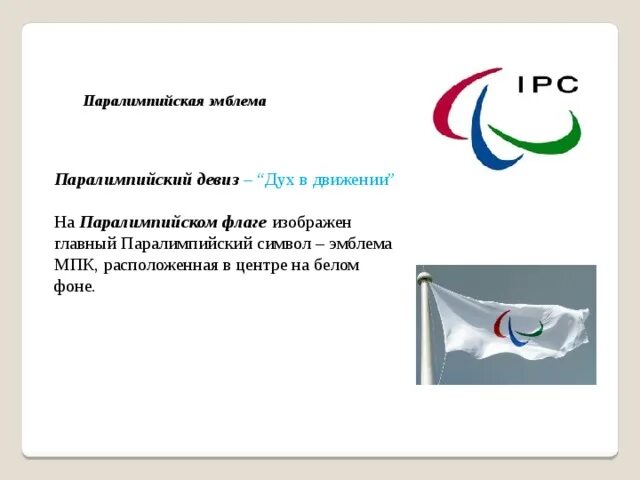 Паралимпийская эмблема

IPC

Паралимпийский девиз – “Дух в движении”

На Паралимпийском флаге изображен главный Паралимпийский символ – эмблема МПК, расположенная в центре на белом фоне.